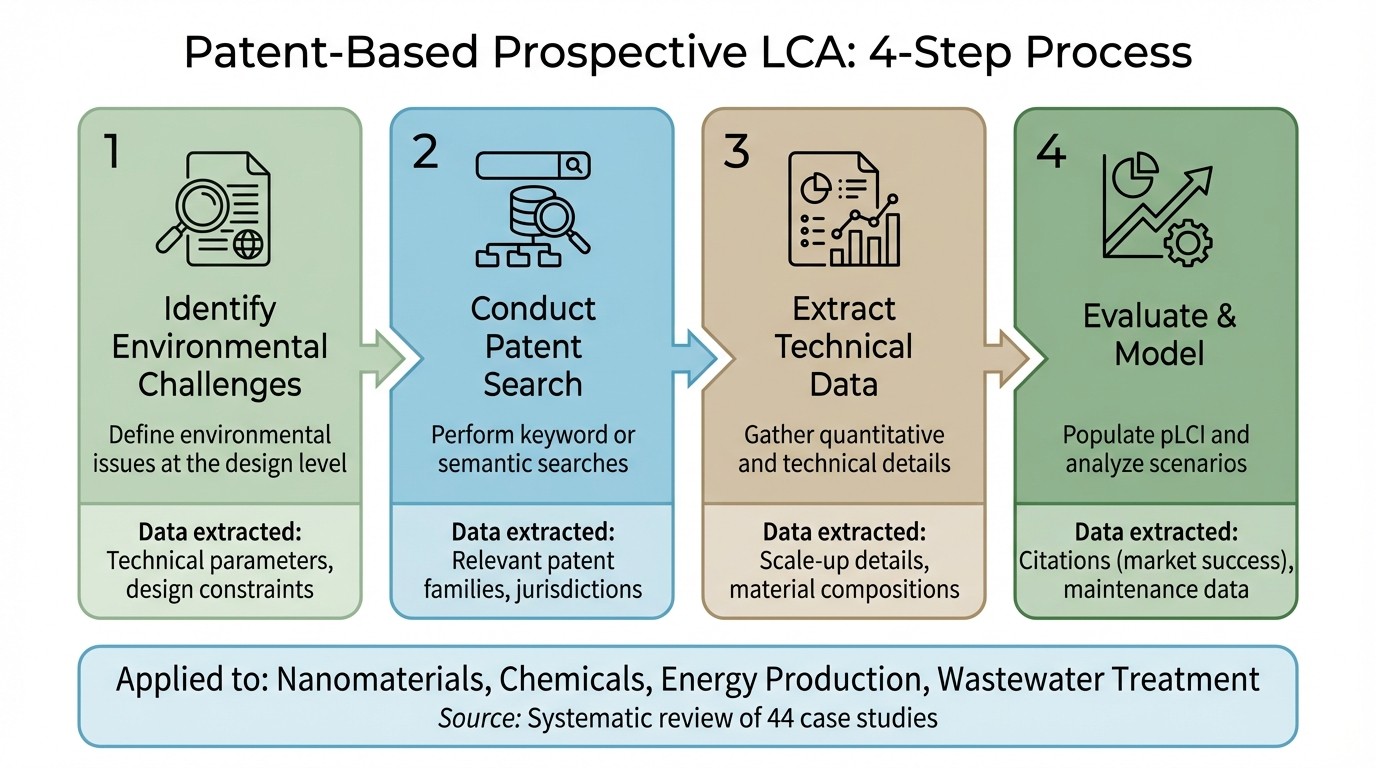 Patent-Based Prospective LCA: 4-Step Process

1

Identify Environmental Challenges

Define environmental issues at the design level

Data extracted: Technical parameters, design constraints

2

Conduct Patent Search

Perform keyword or semantic searches

Data extracted: Relevant patent families, jurisdictions

3

Extract Technical Data

Gather quantitative and technical details

Data extracted: Scale-up details, material compositions

4

Evaluate & Model

Populate pLCI and analyze scenarios

Data extracted: Citations (market success), maintenance data

Applied to: Nanomaterials, Chemicals, Energy Production, Wastewater Treatment
Source: Systematic review of 44 case studies